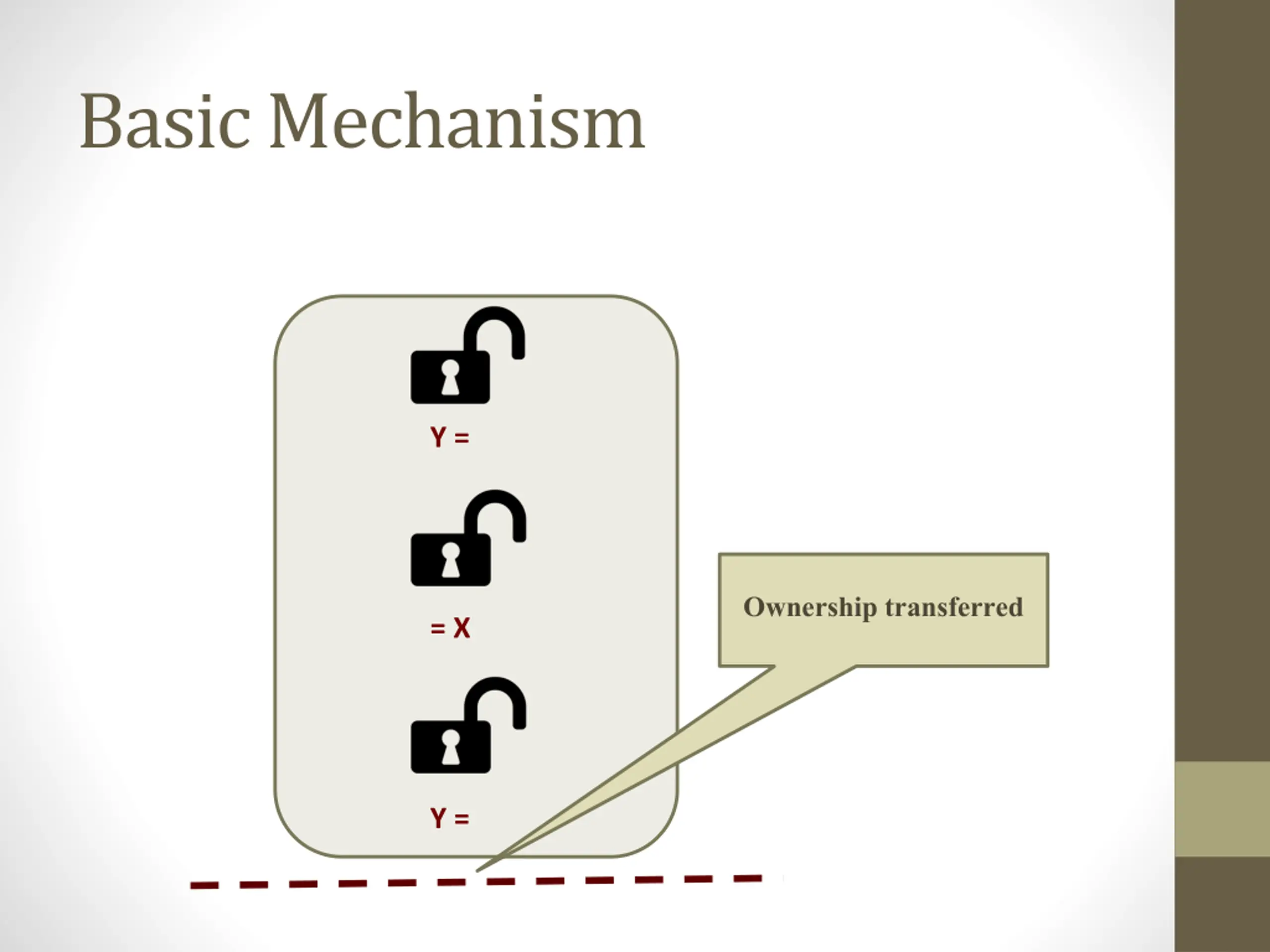 Basic Mechanism

Y =

= X

Y =

Ownership transferred